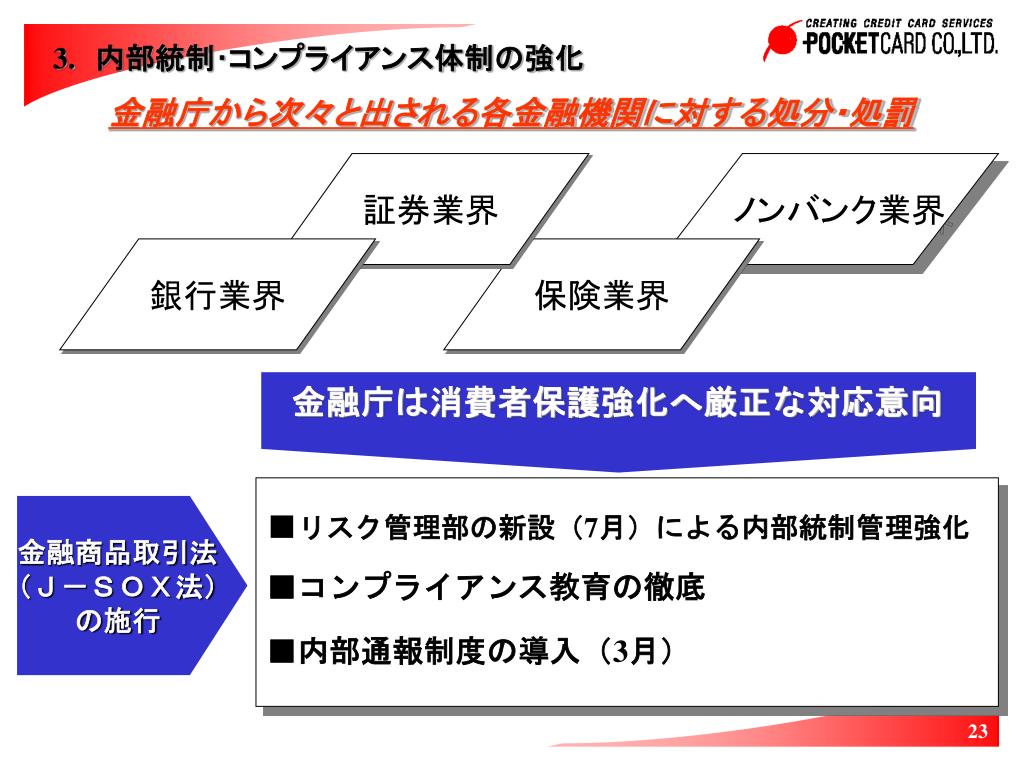 3. 内部統制･コンプライアンス体制の強化

CREATING CREDIT CARD SERVICES
POCKETCARD CO.,LTD.

金融庁から次々と出される各金融機関に対する処分･処罰

証券業界

ノンバンク業界

銀行業界

保険業界

金融庁は消費者保護強化へ厳正な対応意向

金融商品取引法（Ｊ－ＳＯＸ法）の施行

■リスク管理部の新設（7月）による内部統制管理強化

■コンプライアンス教育の徹底

■内部通報制度の導入（3月）

23